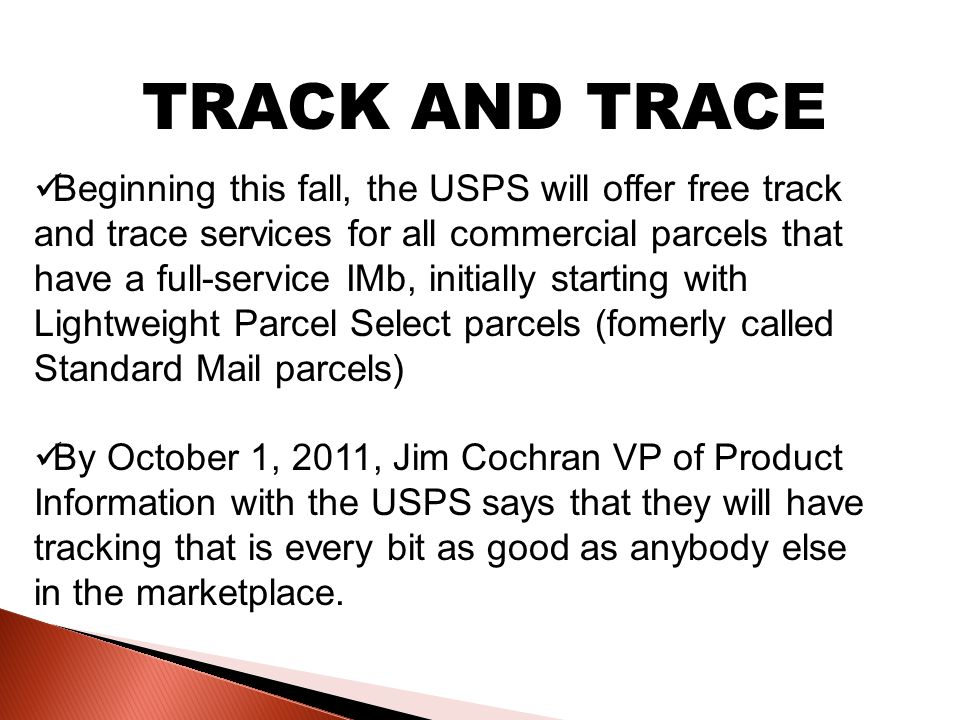 TRACK AND TRACE

✓Beginning this fall, the USPS will offer free track and trace services for all commercial parcels that have a full-service IMb, initially starting with Lightweight Parcel Select parcels (fomerly called Standard Mail parcels)

✓By October 1, 2011, Jim Cochran VP of Product Information with the USPS says that they will have tracking that is every bit as good as anybody else in the marketplace.